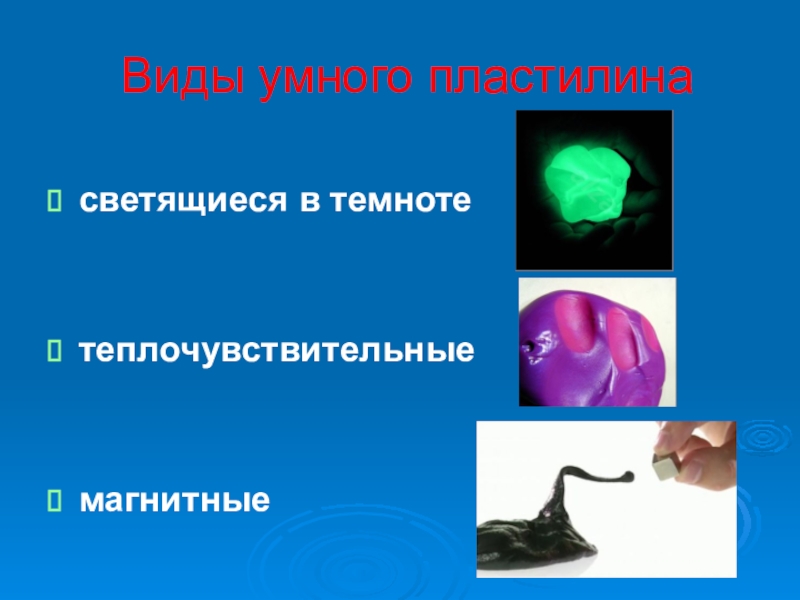 Виды умного пластилина

 светящиеся в темноте

 теплочувствительные

 магнитные